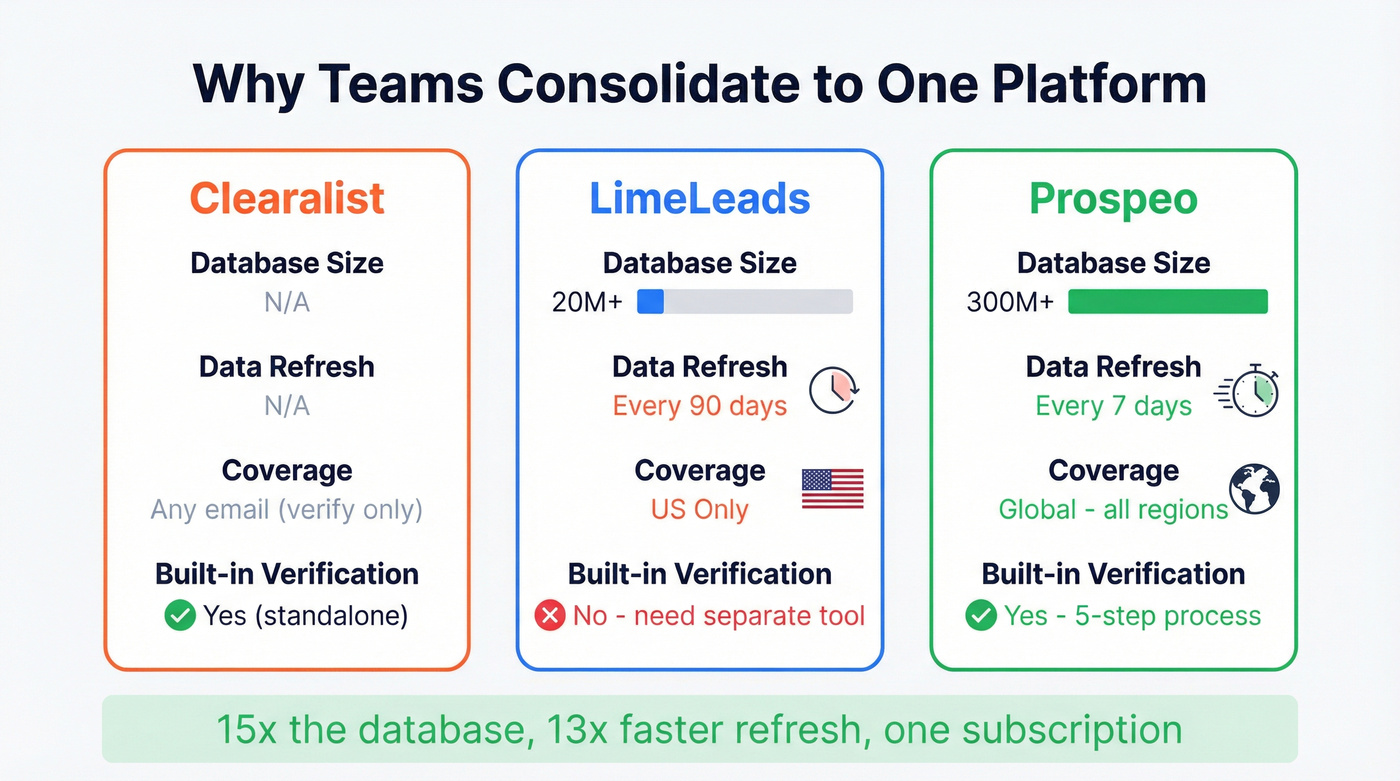 Why Teams Consolidate to One Platform

Clearalist

Database Size
N/A

Data Refresh
N/A

Coverage
Any email (verify only)

Built-in Verification
Yes (standalone)

LimeLeads

Database Size
20M+

Data Refresh
Every 90 days

Coverage
US Only

Built-in Verification
No - need separate tool

Prospeo

Database Size
300M+

Data Refresh
Every 7 days

Coverage
Global - all regions

Built-in Verification
Yes - 5-step process

15x the database, 13x faster refresh, one subscription